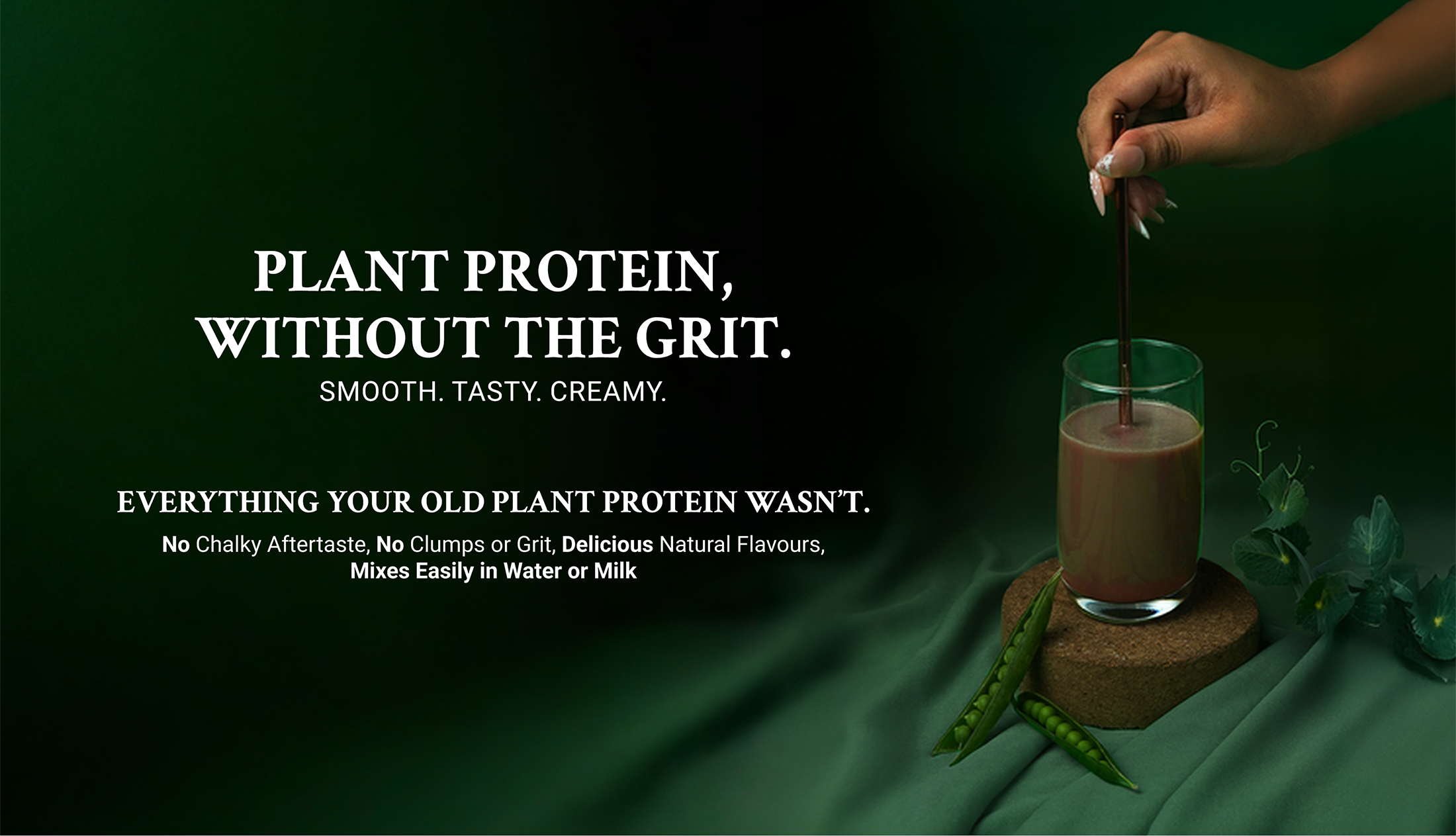 PLANT PROTEIN, WITHOUT THE GRIT.
SMOOTH. TASTY. CREAMY.

EVERYTHING YOUR OLD PLANT PROTEIN WASN'T.

No Chalky Aftertaste, No Clumps or Grit, Delicious Natural Flavours, Mixes Easily in Water or Milk